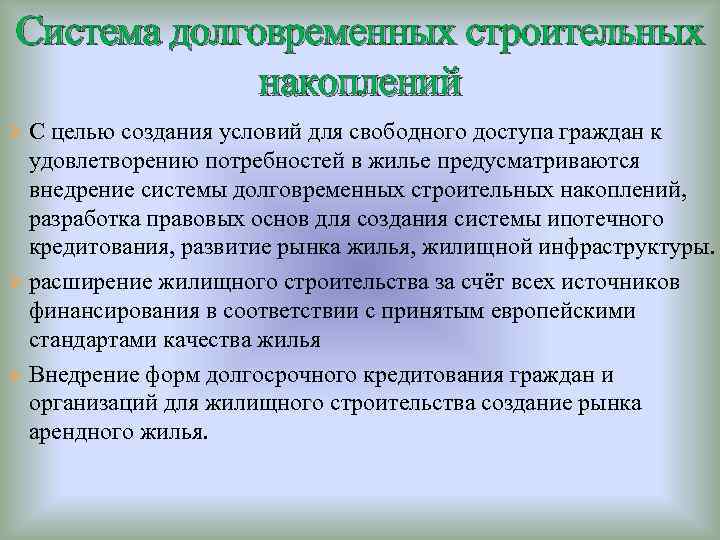 Система долговременных строительных накоплений

С целью создания условий для свободного доступа граждан к удовлетворению потребностей в жилье предусматриваются внедрение системы долговременных строительных накоплений, разработка правовых основ для создания системы ипотечного кредитования, развитие рынка жилья, жилищной инфраструктуры.

расширение жилищного строительства за счёт всех источников финансирования в соответствии с принятым европейскими стандартами качества жилья

Внедрение форм долгосрочного кредитования граждан и организаций для жилищного строительства создание рынка арендного жилья.